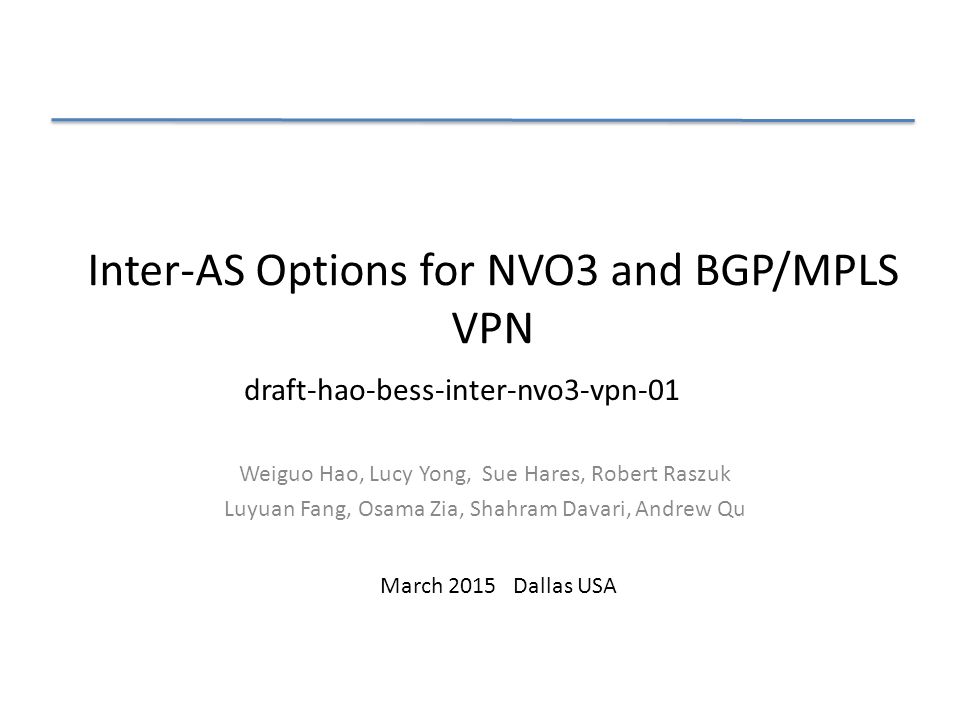 Inter-AS Options for NVO3 and BGP/MPLS VPN

draft-hao-bess-inter-nvo3-vpn-01

Weiguo Hao, Lucy Yong, Sue Hares, Robert Raszuk
Luyuan Fang, Osama Zia, Shahram Davari, Andrew Qu

March 2015 Dallas USA